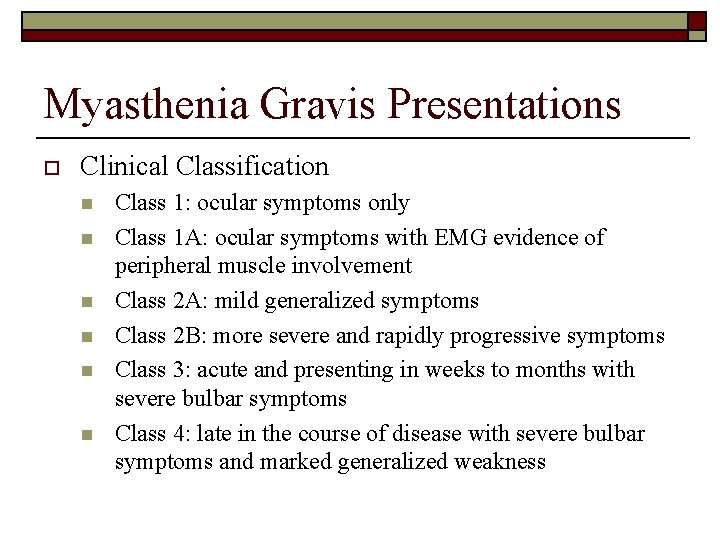 Myasthenia Gravis Presentations

Clinical Classification

Class 1: ocular symptoms only

Class 1A: ocular symptoms with EMG evidence of peripheral muscle involvement

Class 2A: mild generalized symptoms

Class 2B: more severe and rapidly progressive symptoms

Class 3: acute and presenting in weeks to months with severe bulbar symptoms

Class 4: late in the course of disease with severe bulbar symptoms and marked generalized weakness